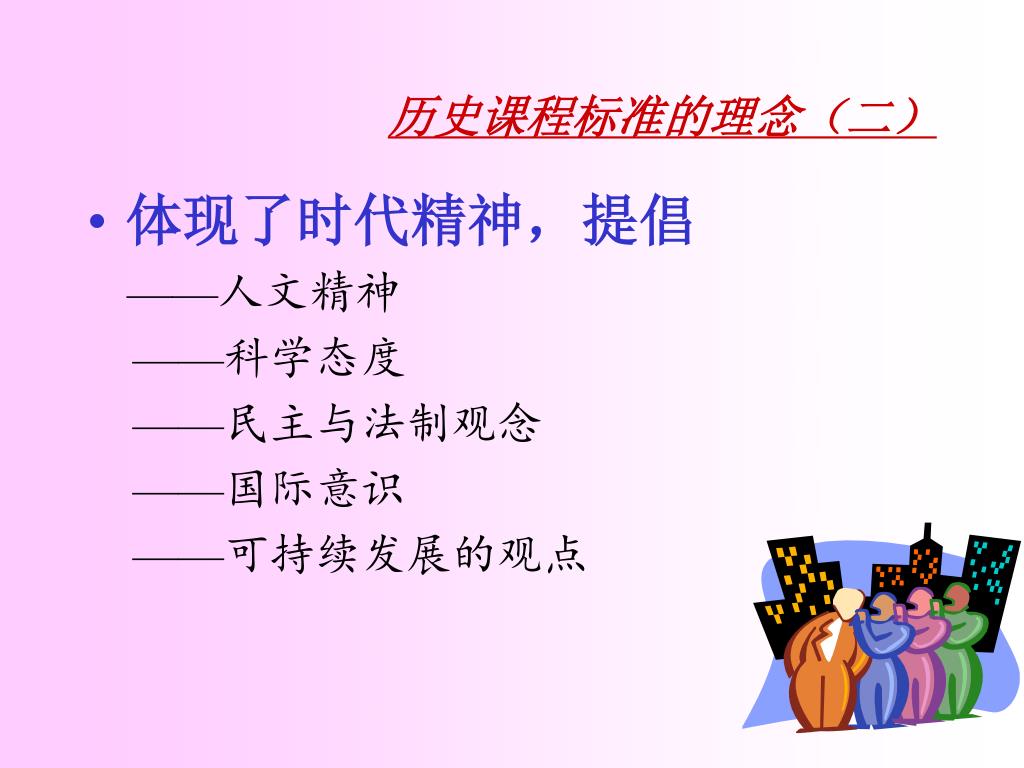 历史课程标准的理念（二）

• 体现了时代精神，提倡

——人文精神

——科学态度

——民主与法制观念

——国际意识

——可持续发展的观点